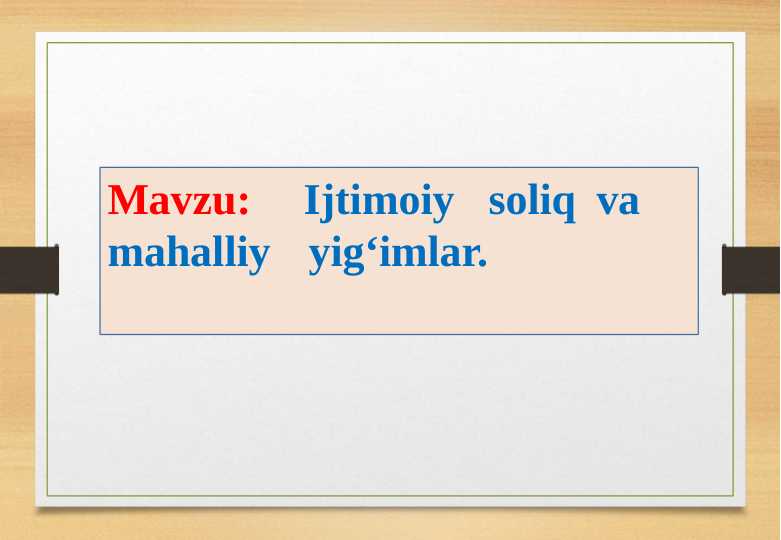 Mavzu: Ijtimoiy soliq va mahalliy yig‘imlar.